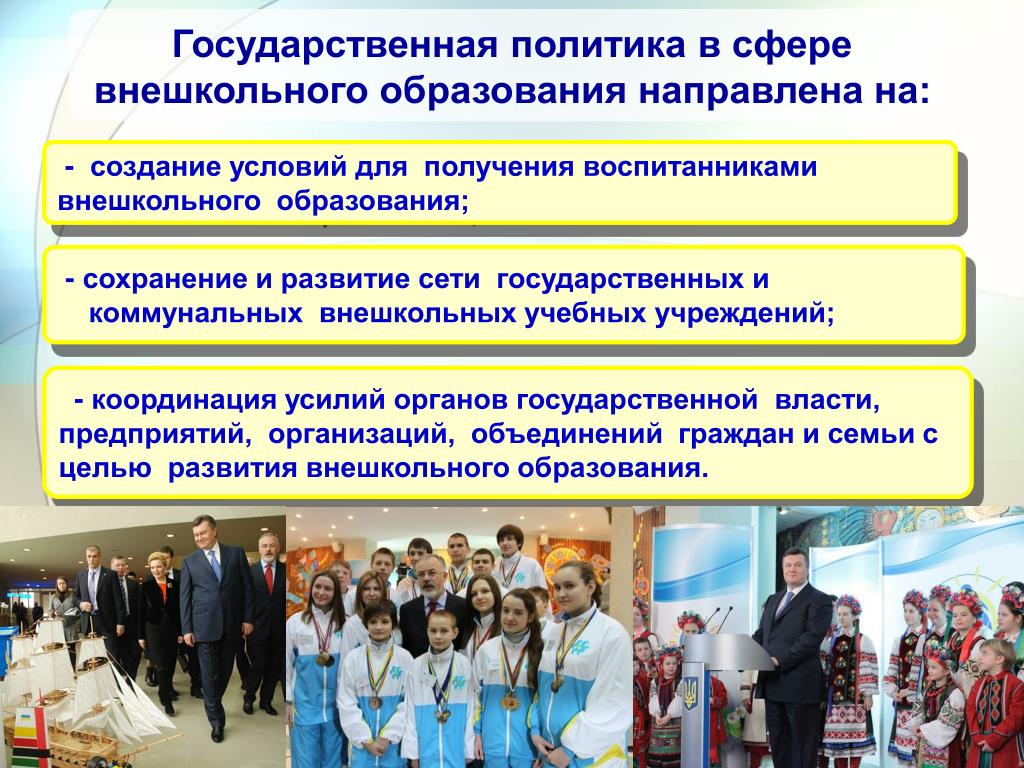 Государственная политика в сфере внешкольного образования направлена на:

- создание условий для получения воспитанниками внешкольного образования;

- сохранение и развитие сети государственных и коммунальных внешкольных учебных учреждений;

- координация усилий органов государственной власти, предприятий, организаций, объединений граждан и семьи с целью развития внешкольного образования.